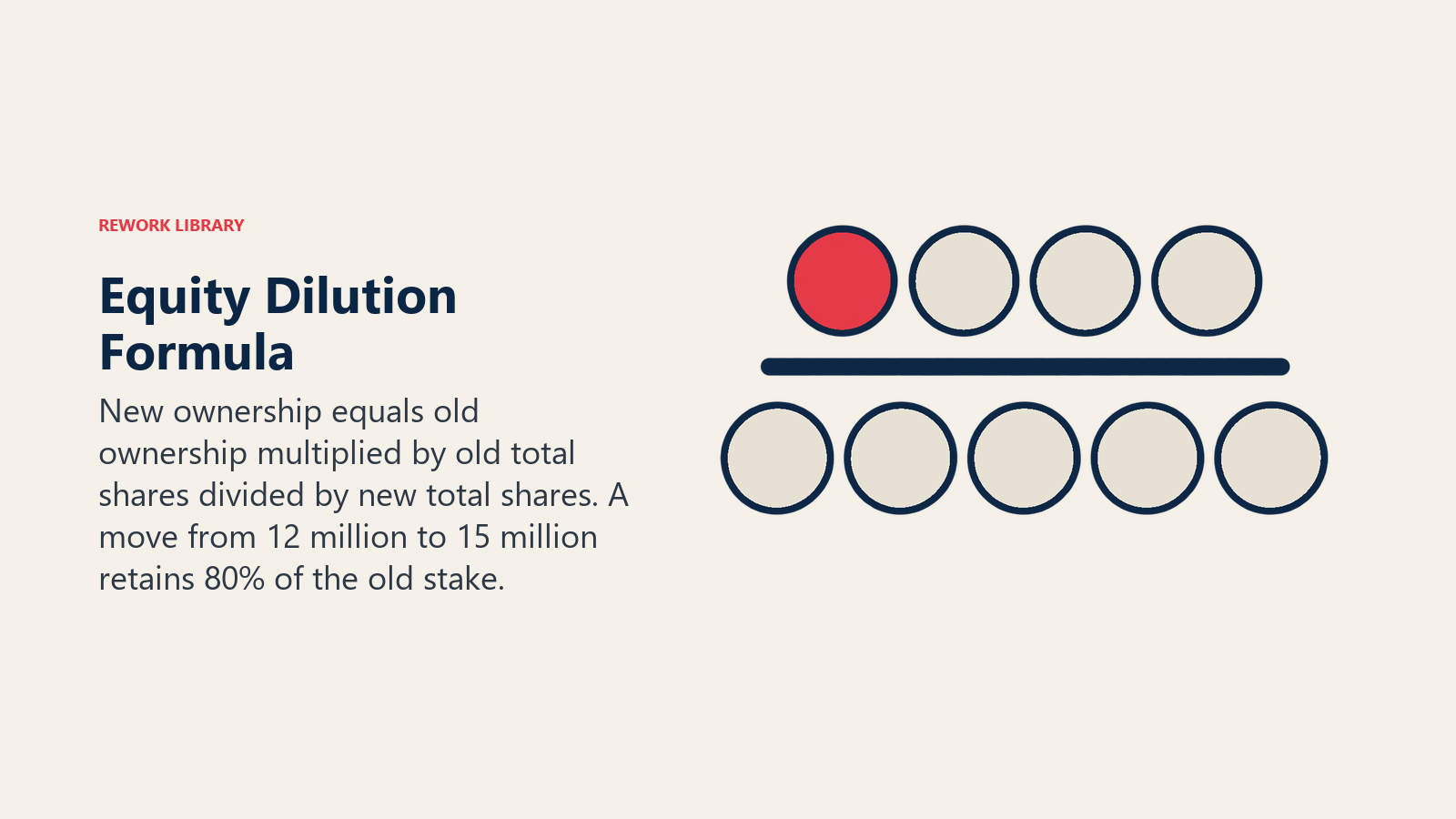 REWORK LIBRARY

Equity Dilution Formula

New ownership equals old ownership multiplied by old total shares divided by new total shares. A move from 12 million to 15 million retains 80% of the old stake.